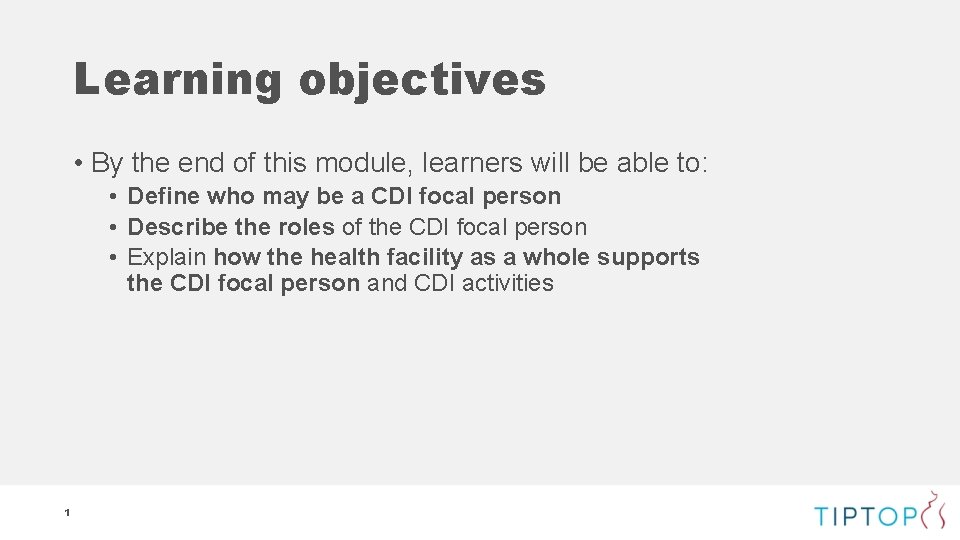 Learning objectives

• By the end of this module, learners will be able to:
• Define who may be a CDI focal person
• Describe the roles of the CDI focal person
• Explain how the health facility as a whole supports the CDI focal person and CDI activities

1

TIPTOP